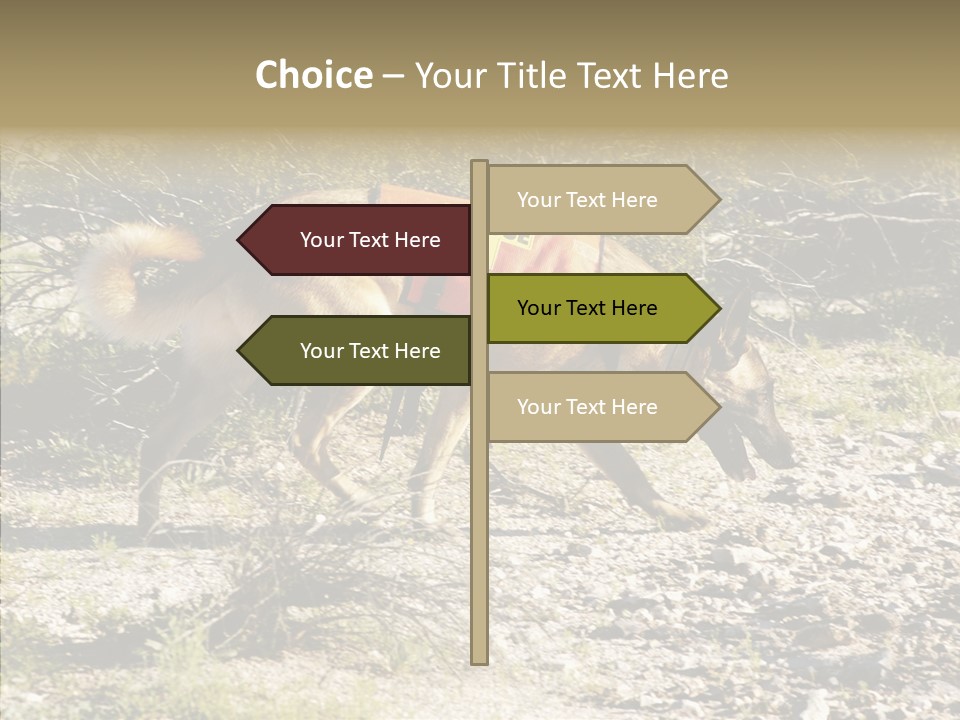 Choice – Your Title Text Here

Your Text Here

Your Text Here

Your Text Here

Your Text Here

Your Text Here